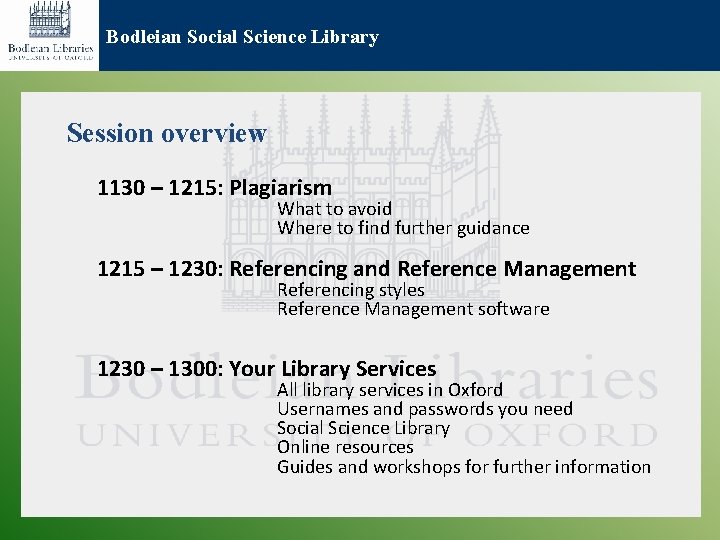 Bodleian Libraries
UNIVERSITY OF OXFORD

Bodleian Social Science Library

Session overview

1130 – 1215: Plagiarism
What to avoid
Where to find further guidance

1215 – 1230: Referencing and Reference Management
Referencing styles
Reference Management software

1230 – 1300: Your Library Services
All library services in Oxford
Usernames and passwords you need
Social Science Library
Online resources
Guides and workshops for further information

Bodleian Libraries
UNIVERSITY OF OXFORD